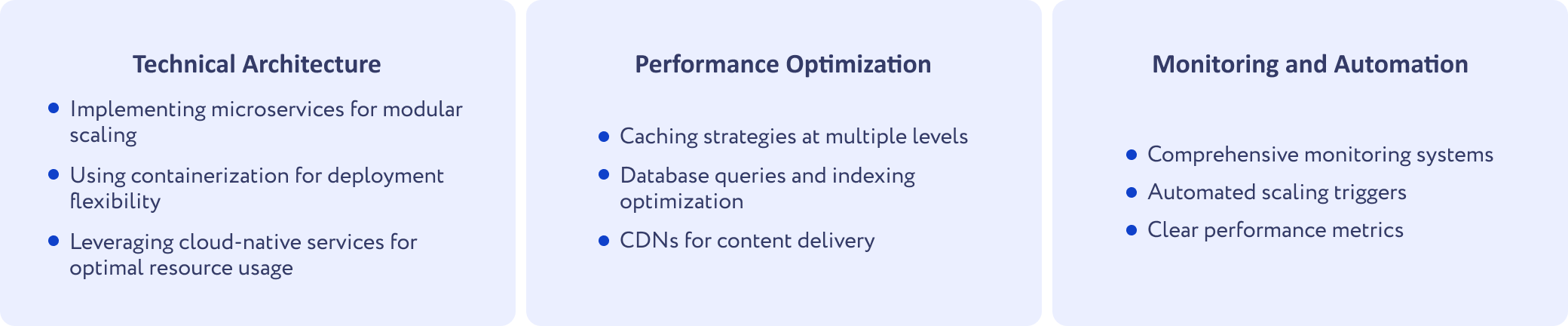 Technical Architecture

- Implementing microservices for modular scaling
- Using containerization for deployment flexibility
- Leveraging cloud-native services for optimal resource usage

Performance Optimization

- Caching strategies at multiple levels
- Database queries and indexing optimization
- CDNs for content delivery

Monitoring and Automation

- Comprehensive monitoring systems
- Automated scaling triggers
- Clear performance metrics